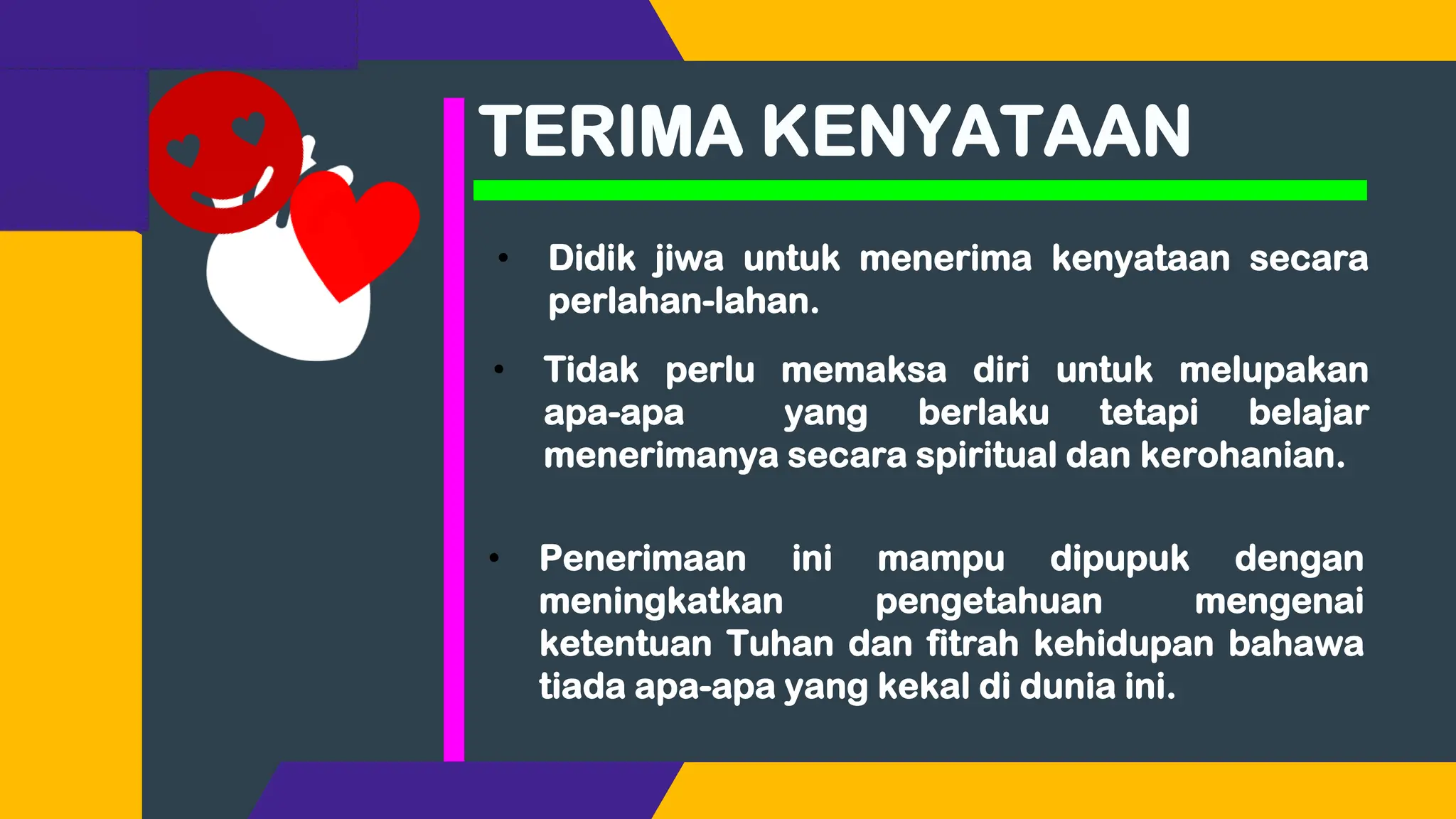 TERIMA KENYATAAN

• Didik jiwa untuk menerima kenyataan secara perlahan-lahan.

• Tidak perlu memaksa diri untuk melupakan apa-apa yang berlaku tetapi belajar menerimanya secara spiritual dan kerohanian.

• Penerimaan ini mampu dipupuk dengan meningkatkan pengetahuan mengenai ketentuan Tuhan dan fitrah kehidupan bahawa tiada apa-apa yang kekal di dunia ini.